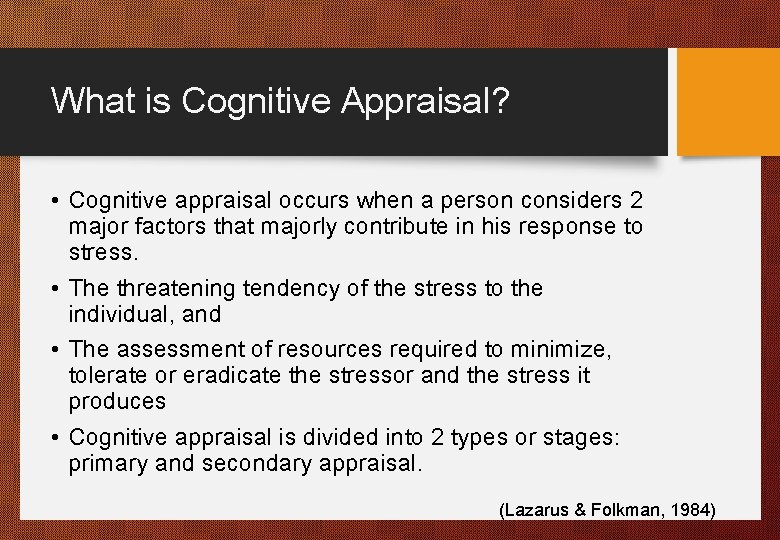 What is Cognitive Appraisal?

• Cognitive appraisal occurs when a person considers 2 major factors that majorly contribute in his response to stress.

• The threatening tendency of the stress to the individual, and

• The assessment of resources required to minimize, tolerate or eradicate the stressor and the stress it produces

• Cognitive appraisal is divided into 2 types or stages: primary and secondary appraisal.

(Lazarus & Folkman, 1984)